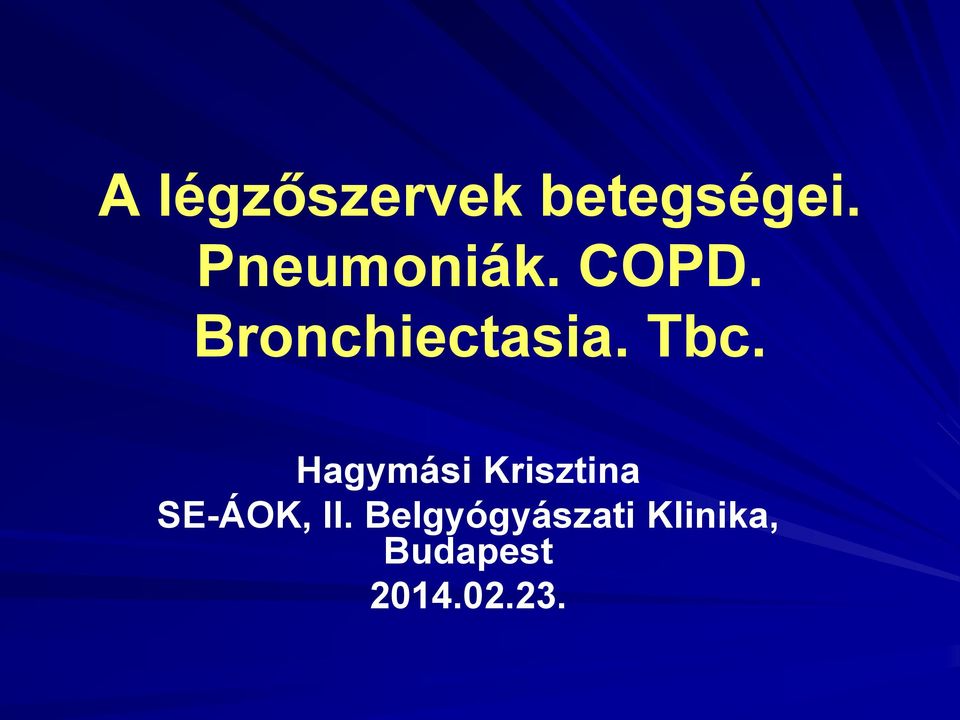 A légzőszervek betegségei. Pneumoniák. COPD. Bronchiectasia. Tbc.

Hagymási Krisztina
SE-ÁOK, II. Belgyógyászati Klinika, Budapest
2014.02.23.